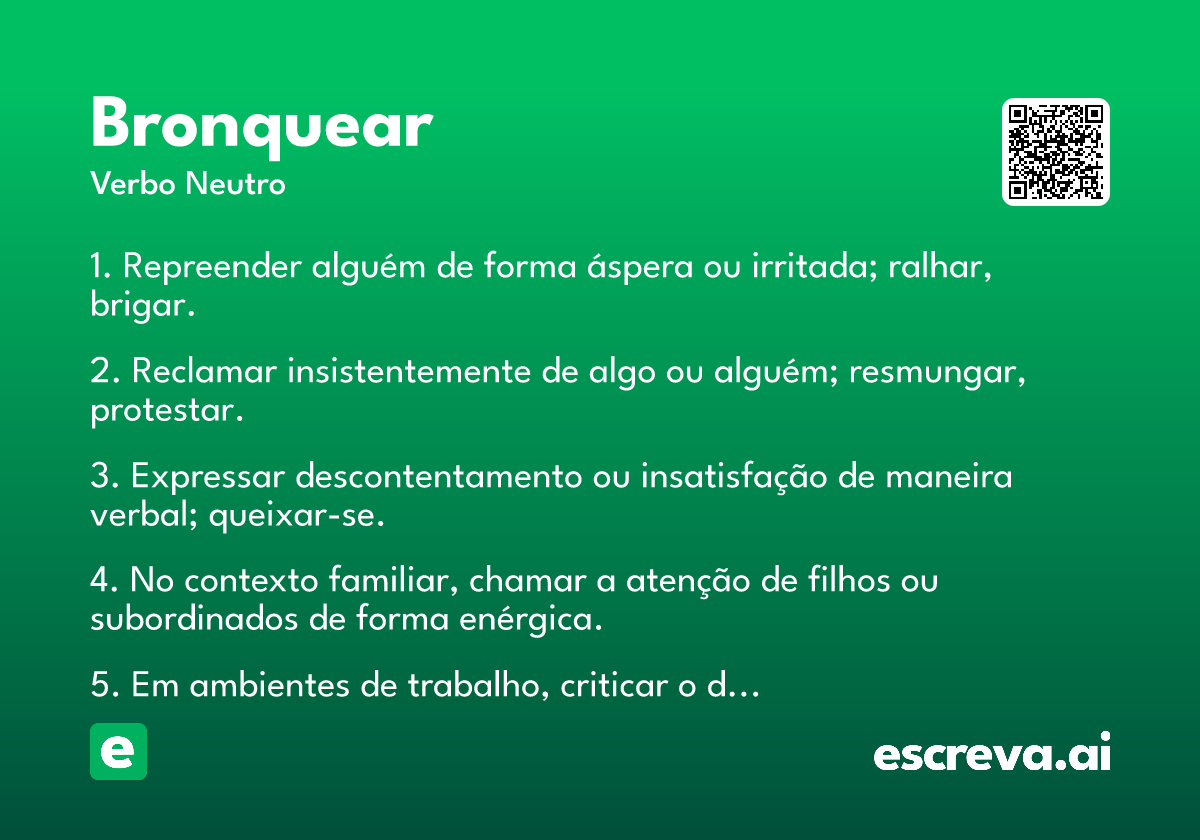 Bronquear
Verbo Neutro

1. Repreender alguém de forma áspera ou irritada; ralhar, brigar.

2. Reclamar insistentemente de algo ou alguém; resmungar, protestar.

3. Expressar descontentamento ou insatisfação de maneira verbal; queixar-se.

4. No contexto familiar, chamar a atenção de filhos ou subordinados de forma enérgica.

5. Em ambientes de trabalho, criticar o d…

e

escreva.ai